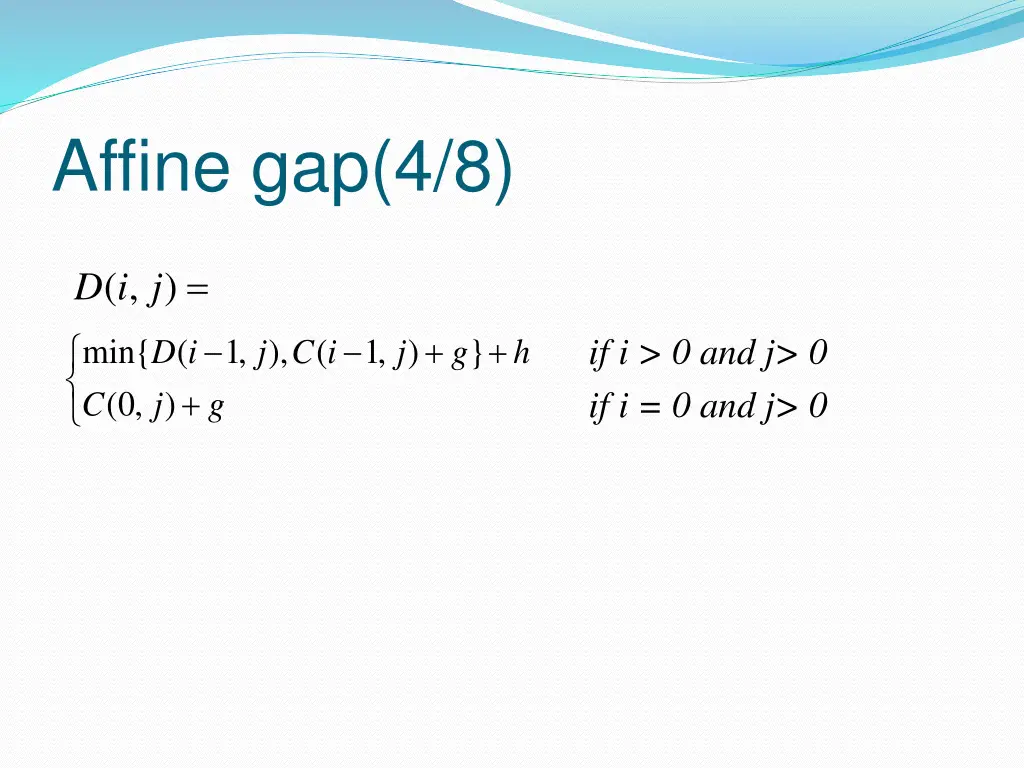 Affine gap(4/8)

$D(i, j) =$

$\begin{cases} \min\{D(i-1, j), C(i-1, j) + g\} + h & \text{if } i > 0 \text{ and } j > 0 \\ C(0, j) + g & \text{if } i = 0 \text{ and } j > 0 \end{cases}$